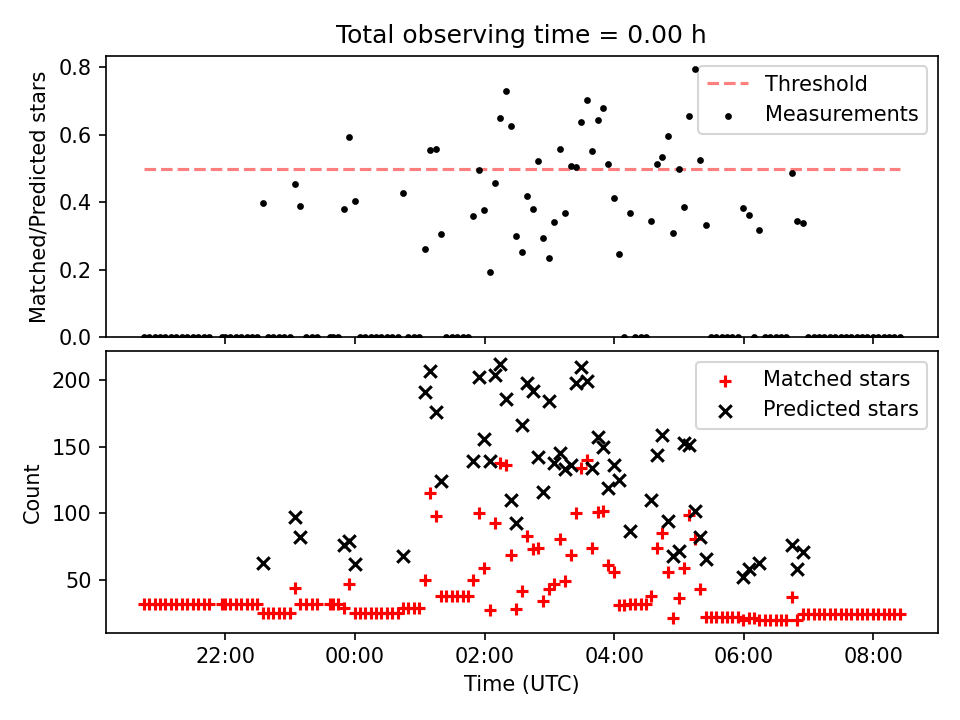 Total observing time = 0.00 h

Matched/Predicted stars

0.8
0.6
0.4
0.2
0.0

Threshold
Measurements

Count

200
150
100
50

Matched stars
Predicted stars

22:00
00:00
02:00
04:00
06:00
08:00

Time (UTC)